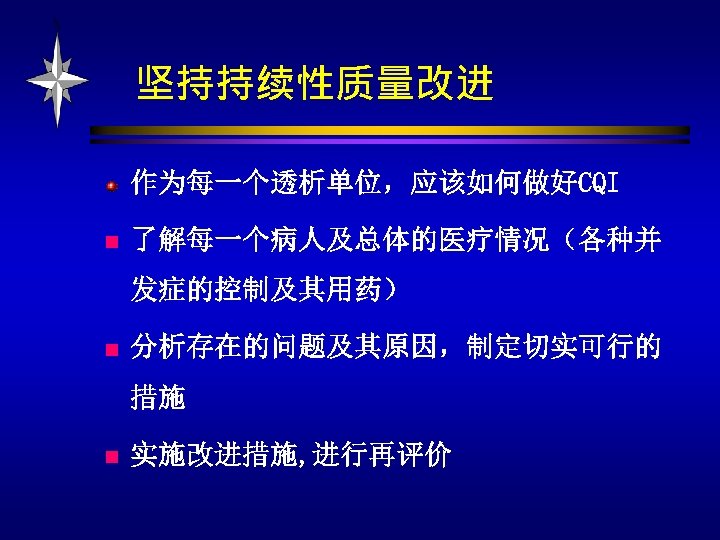 坚持持续性质量改进

作为每一个透析单位，应该如何做好CQI

了解每一个病人及总体的医疗情况（各种并发症的控制及其用药）

分析存在的问题及其原因，制定切实可行的措施

实施改进措施,进行再评价